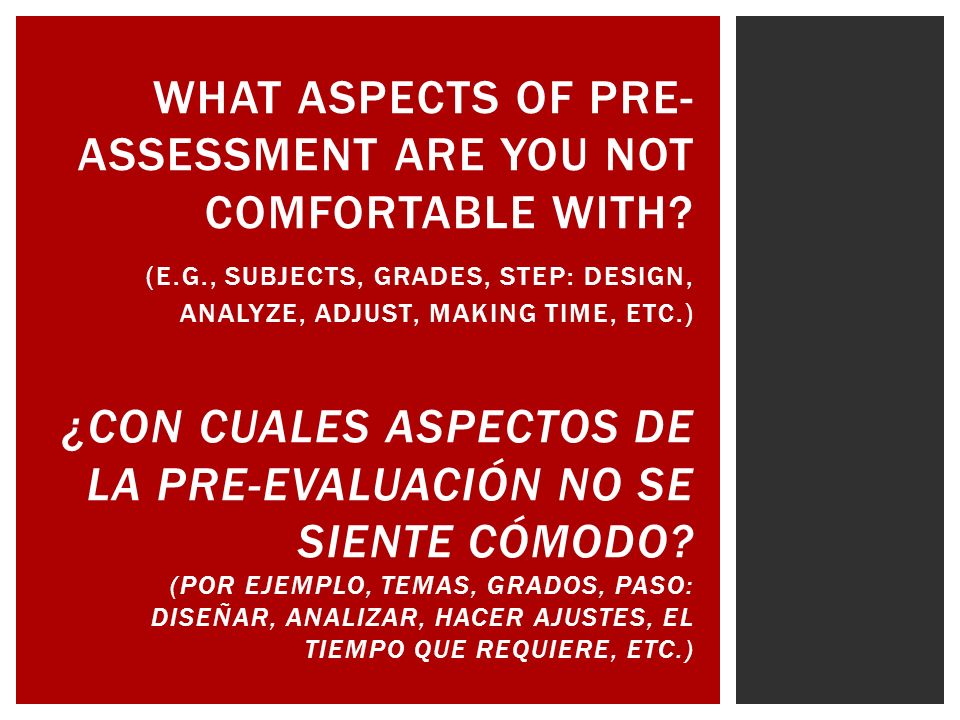 WHAT ASPECTS OF PRE-ASSESSMENT ARE YOU NOT COMFORTABLE WITH?

(E.G., SUBJECTS, GRADES, STEP: DESIGN, ANALYZE, ADJUST, MAKING TIME, ETC.)

¿CON CUALES ASPECTOS DE LA PRE-EVALUACIÓN NO SE SIENTE CÓMODO?

(POR EJEMPLO, TEMAS, GRADOS, PASO: DISEÑAR, ANALIZAR, HACER AJUSTES, EL TIEMPO QUE REQUIERE, ETC.)